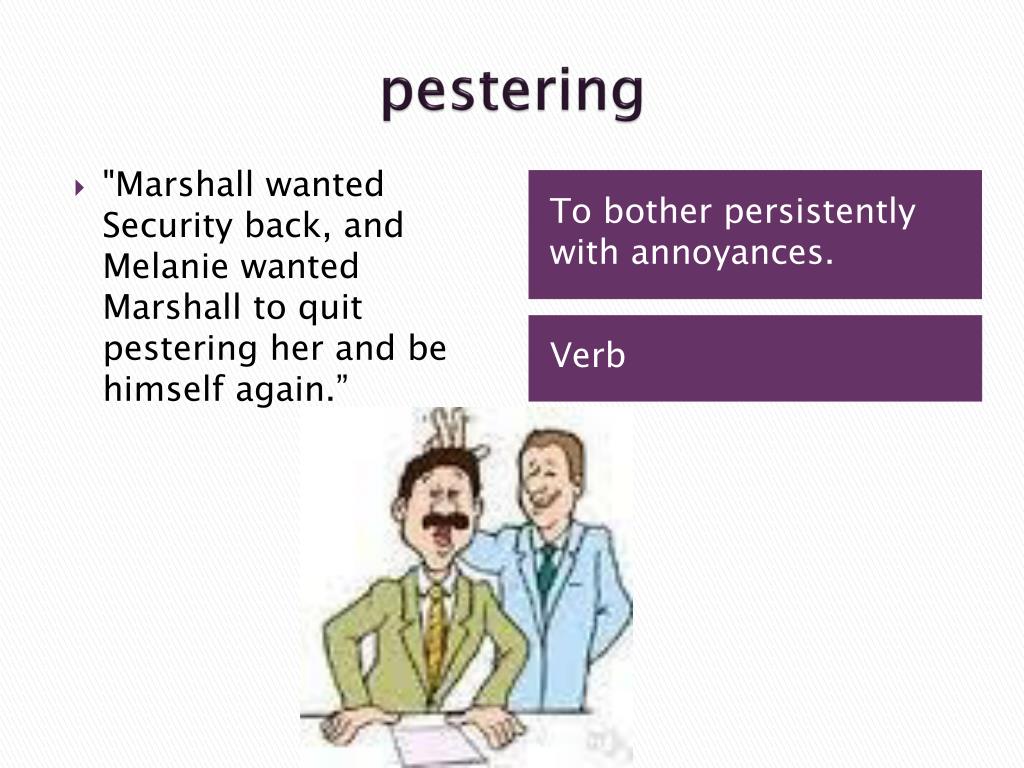 pestering

"Marshall wanted Security back, and Melanie wanted Marshall to quit pestering her and be himself again.”

To bother persistently with annoyances.

Verb